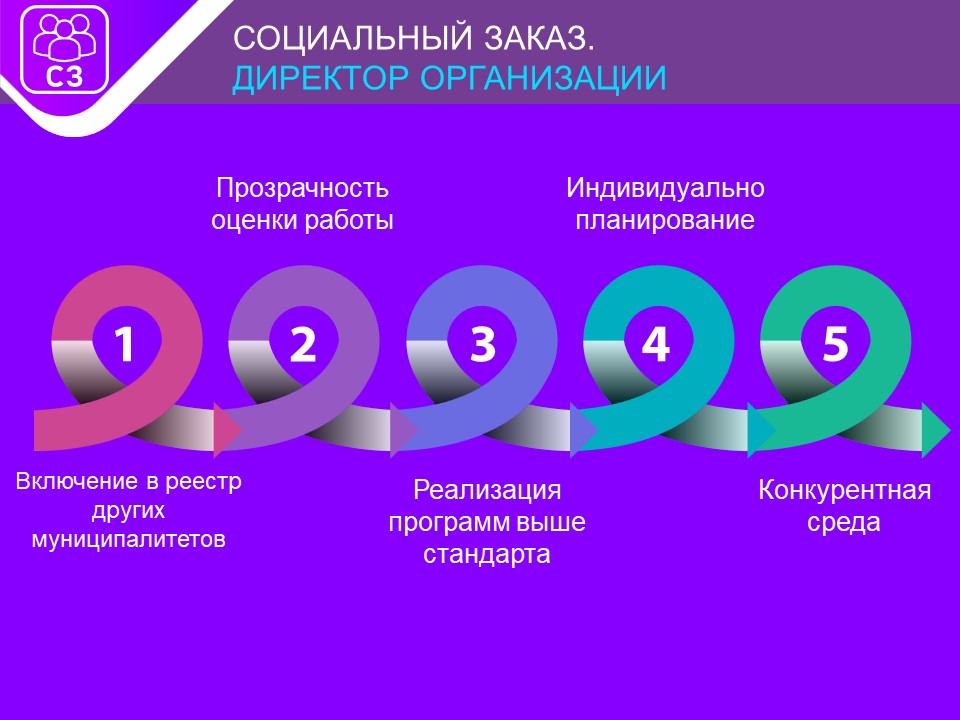 СЗ

СОЦИАЛЬНЫЙ ЗАКАЗ.
ДИРЕКТОР ОРГАНИЗАЦИИ

Прозрачность оценки работы

Индивидуально планирование

1

2

3

4

5

Включение в реестр других муниципалитетов

Реализация программ выше стандарта

Конкурентная среда